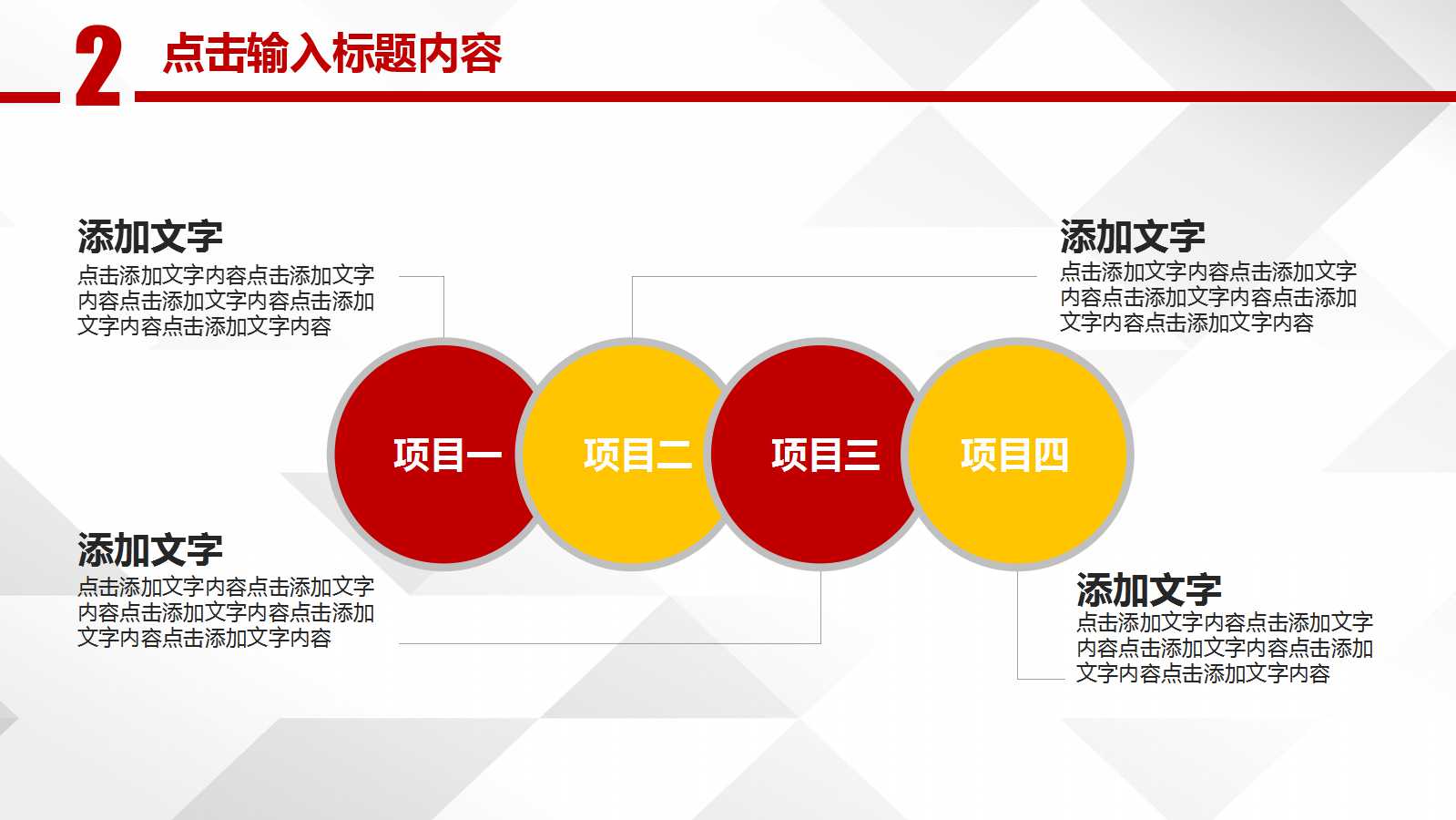 2 点击输入标题内容

添加文字
点击添加文字内容点击添加文字内容点击添加文字内容点击添加文字内容点击添加文字内容

添加文字
点击添加文字内容点击添加文字内容点击添加文字内容点击添加文字内容点击添加文字内容

项目一

项目二

项目三

项目四

添加文字
点击添加文字内容点击添加文字内容点击添加文字内容点击添加文字内容点击添加文字内容

添加文字
点击添加文字内容点击添加文字内容点击添加文字内容点击添加文字内容点击添加文字内容